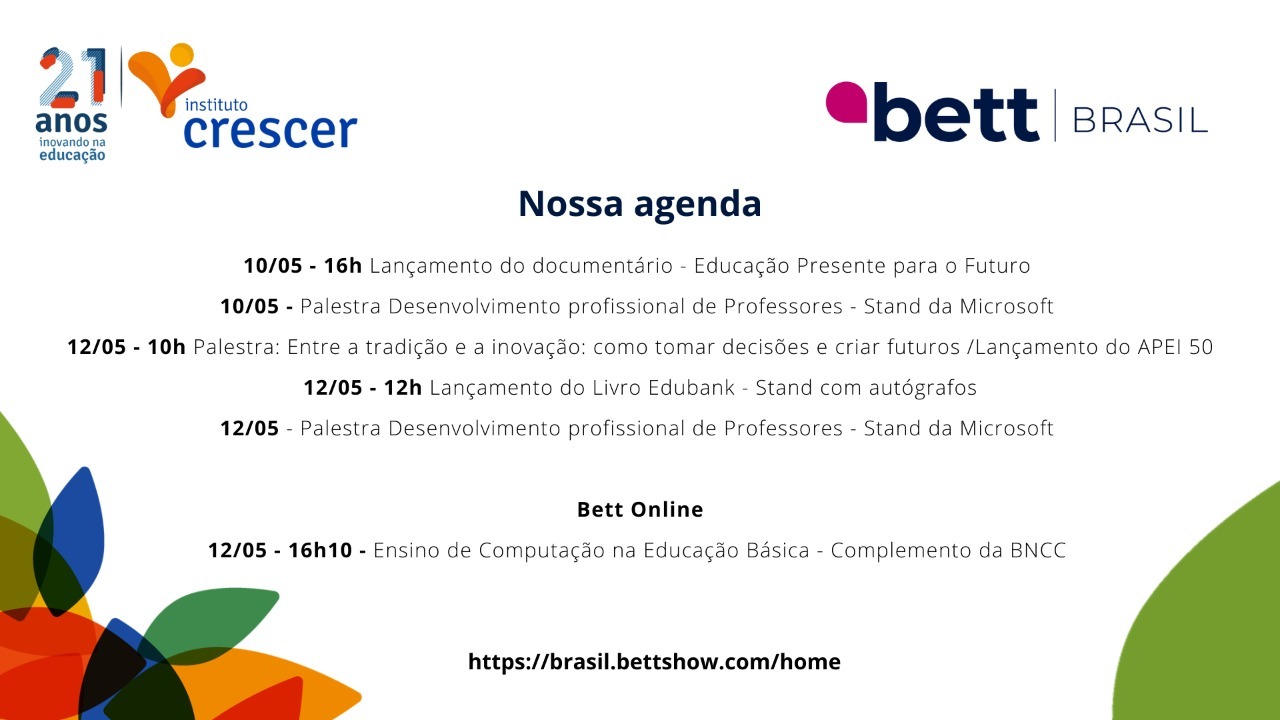 21 anos inovando na educação

instituto crescer

bett | BRASIL

Nossa agenda

10/05 - 16h Lançamento do documentário - Educação Presente para o Futuro

10/05 - Palestra Desenvolvimento profissional de Professores - Stand da Microsoft

12/05 - 10h Palestra: Entre a tradição e a inovação: como tomar decisões e criar futuros /Lançamento do APEI 50

12/05 - 12h Lançamento do Livro Edubank - Stand com autógrafos

12/05 - Palestra Desenvolvimento profissional de Professores - Stand da Microsoft

Bett Online

12/05 - 16h10 - Ensino de Computação na Educação Básica - Complemento da BNCC

https://brasil.bettshow.com/home